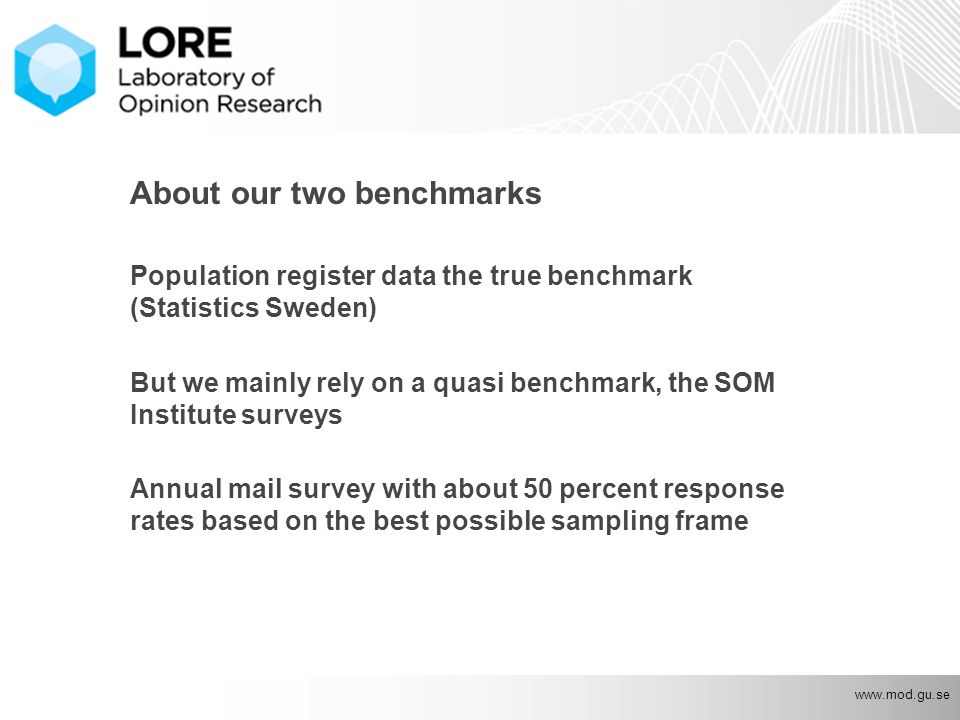 LORE
Laboratory of
Opinion Research

About our two benchmarks

Population register data the true benchmark (Statistics Sweden)

But we mainly rely on a quasi benchmark, the SOM Institute surveys

Annual mail survey with about 50 percent response rates based on the best possible sampling frame

www.mod.gu.se